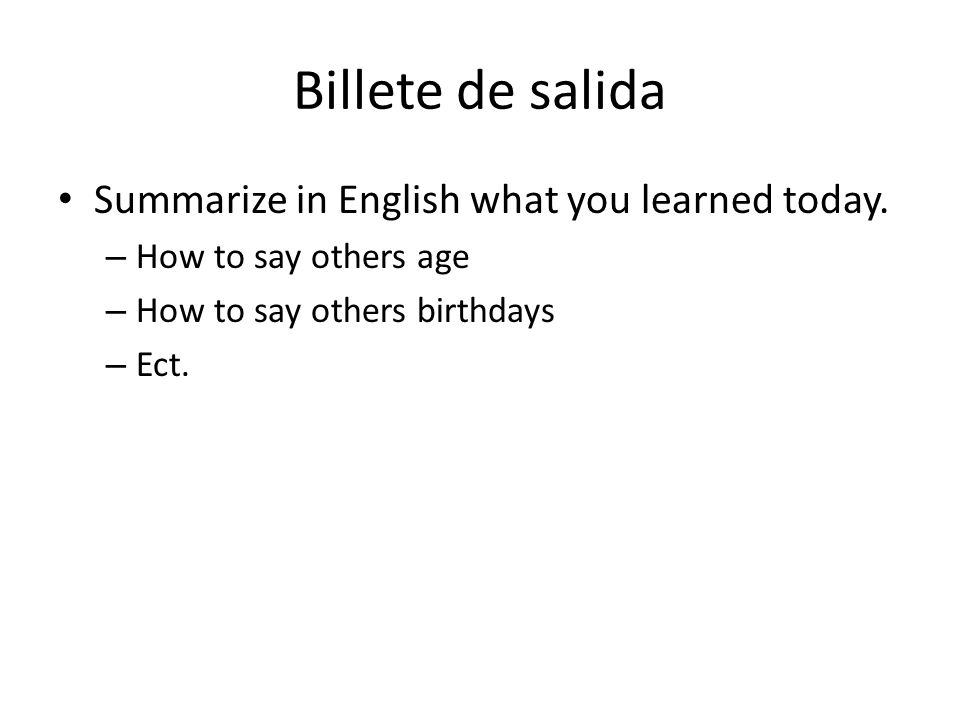 Billete de salida

• Summarize in English what you learned today.
– How to say others age
– How to say others birthdays
– Ect.